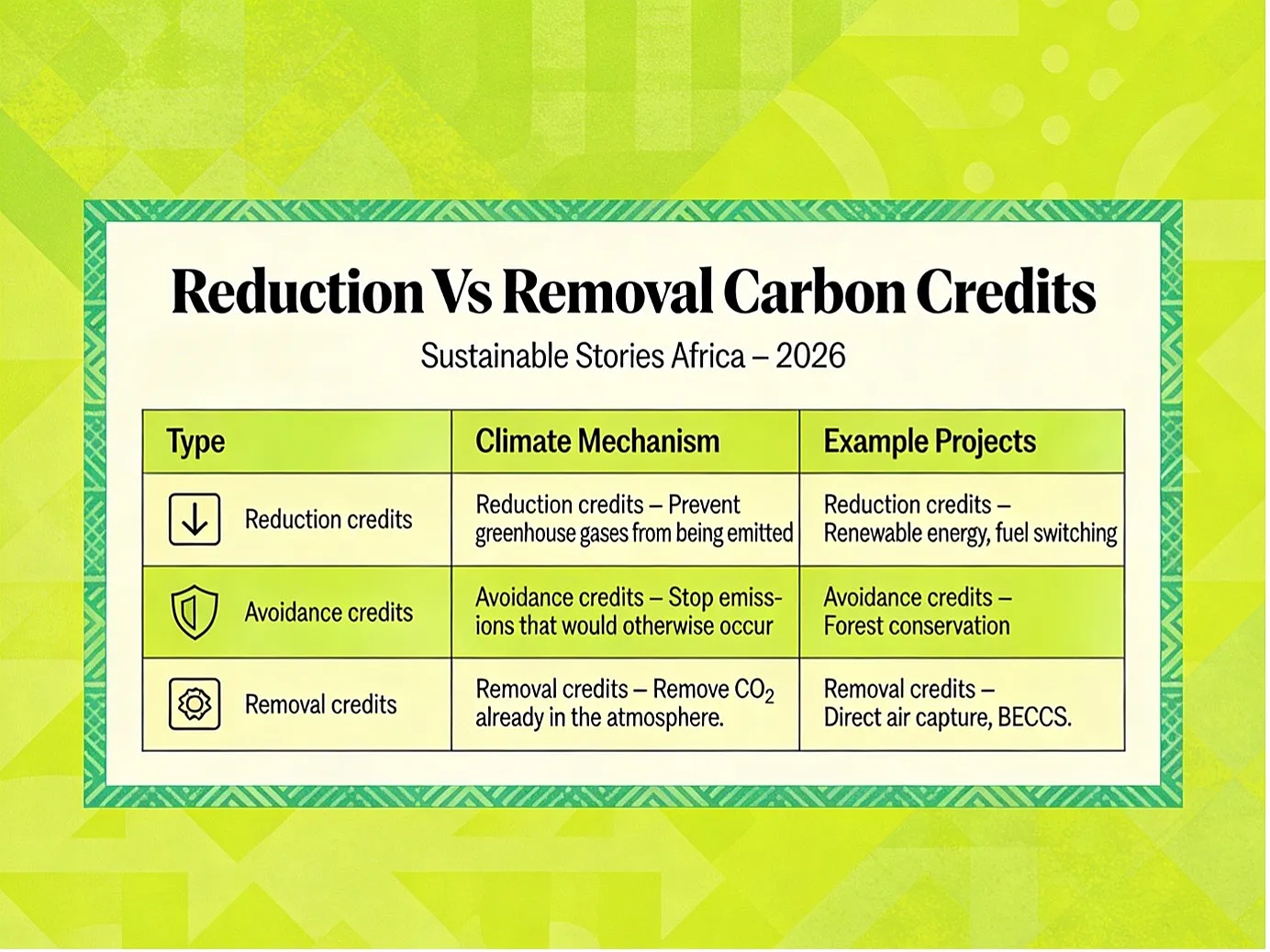 Reduction Vs Removal Carbon Credits

Sustainable Stories Africa – 2026

| Type | Climate Mechanism | Example Projects |
|---|---|---|
| Reduction credits | Reduction credits – Prevent greenhouse gases from being emitted | Reduction credits – Renewable energy, fuel switching |
| Avoidance credits | Avoidance credits – Stop emissions that would otherwise occur | Avoidance credits – Forest conservation |
| Removal credits | Removal credits – Remove $CO_2$ already in the atmosphere. | Removal credits – Direct air capture, BECCS. |